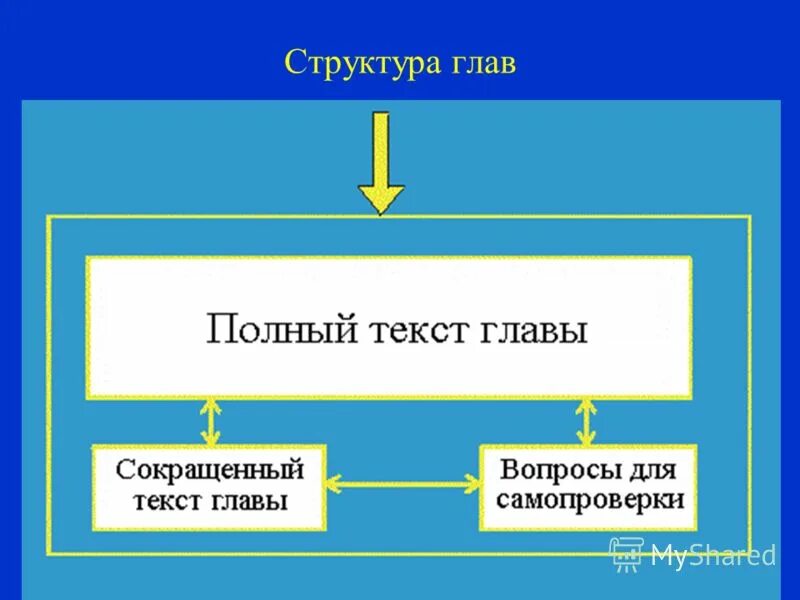 Структура глав

Полный текст главы

Сокращенный текст главы

Вопросы для самопроверки

MyShared